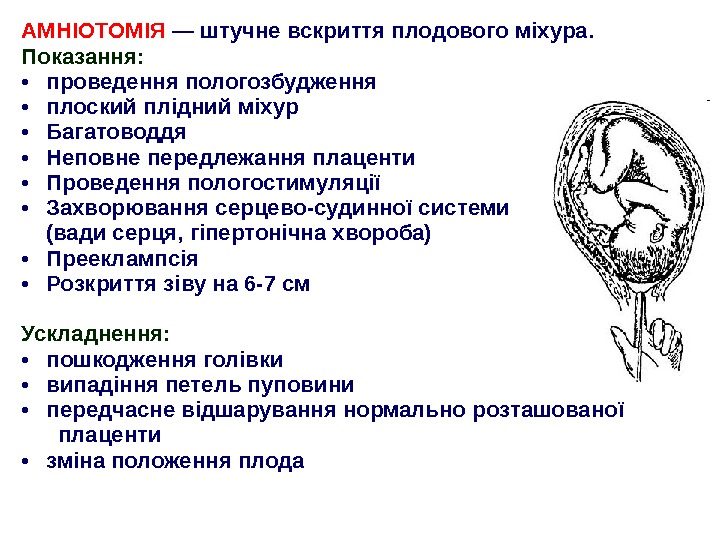 АМНІОТОМІЯ — штучне вскриття плодового міхура.
Показання:
• проведення пологозбудження
• плоский плідний міхур
• Багатоводдя
• Неповне передлежання плаценти
• Проведення пологостимуляції
• Захворювання серцево-судинної системи (вади серця, гіпертонічна хвороба)
• Прееклампсія
• Розкриття зіву на 6-7 см

Ускладнення:
• пошкодження голівки
• випадіння петель пуповини
• передчасне відшарування нормально розташованої плаценти
• зміна положення плода